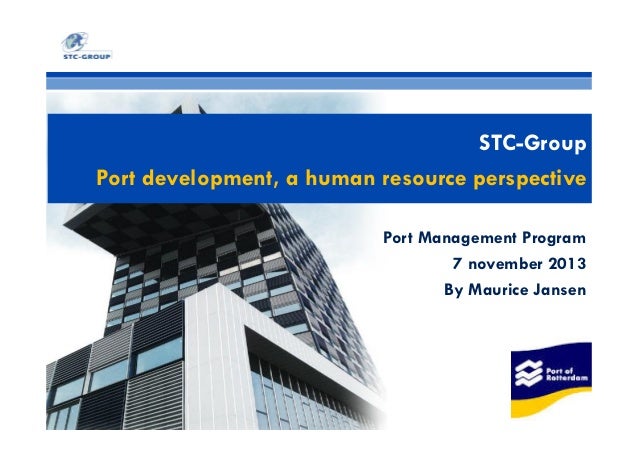 STC-GROUP

STC-Group

Port development, a human resource perspective

Port Management Program
7 november 2013
By Maurice Jansen

Port of Rotterdam